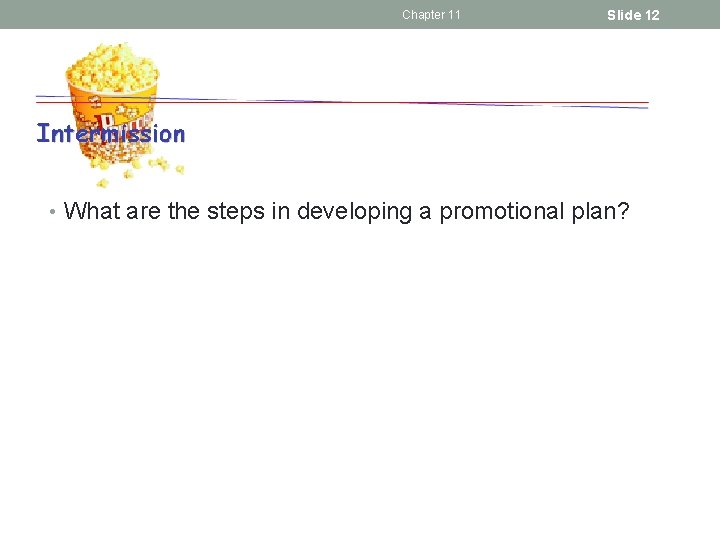 Chapter 11

Slide 12

Intermission

• What are the steps in developing a promotional plan?